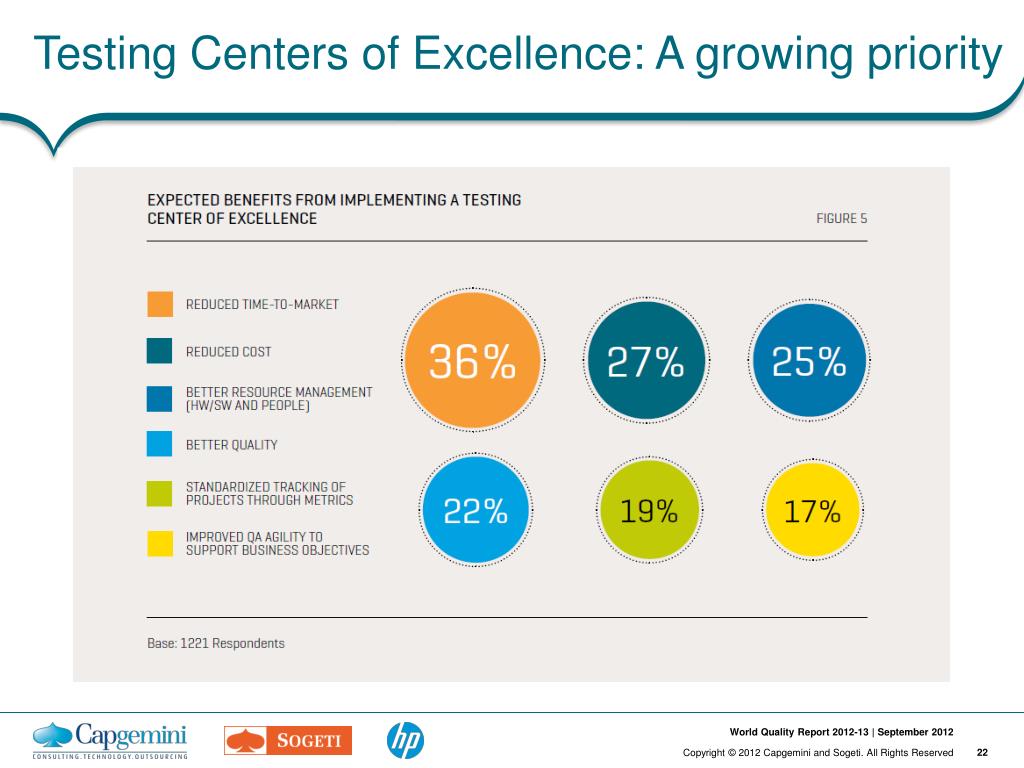 Testing Centers of Excellence: A growing priority

EXPECTED BENEFITS FROM IMPLEMENTING A TESTING CENTER OF EXCELLENCE

FIGURE 5

REDUCED TIME-TO-MARKET

REDUCED COST

BETTER RESOURCE MANAGEMENT (HW/SW AND PEOPLE)

BETTER QUALITY

STANDARDIZED TRACKING OF PROJECTS THROUGH METRICS

IMPROVED QA AGILITY TO SUPPORT BUSINESS OBJECTIVES

36%

27%

25%

22%

19%

17%

Base: 1221 Respondents

Capgemini
CONSULTING.TECHNOLOGY.OUTSOURCING

SOGETI

hp

World Quality Report 2012-13 | September 2012

Copyright © 2012 Capgemini and Sogeti. All Rights Reserved 22